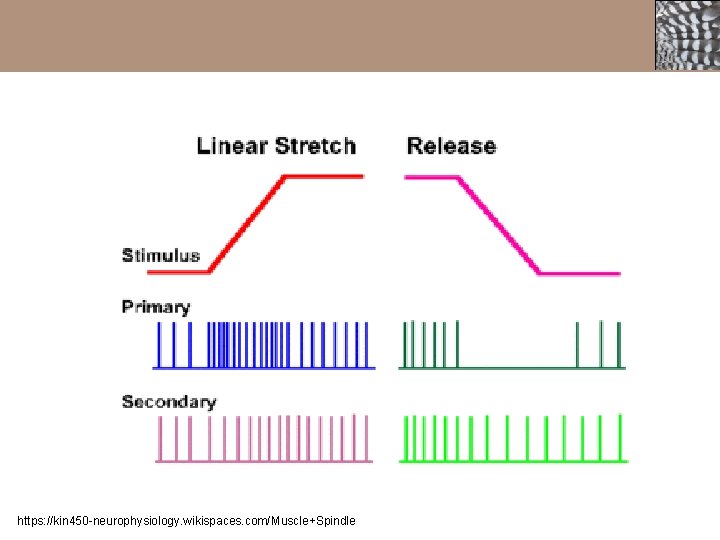 Linear Stretch

Release

Stimulus

Primary

Secondary

https://kin450-neurophysiology.wikispaces.com/Muscle+Spindle